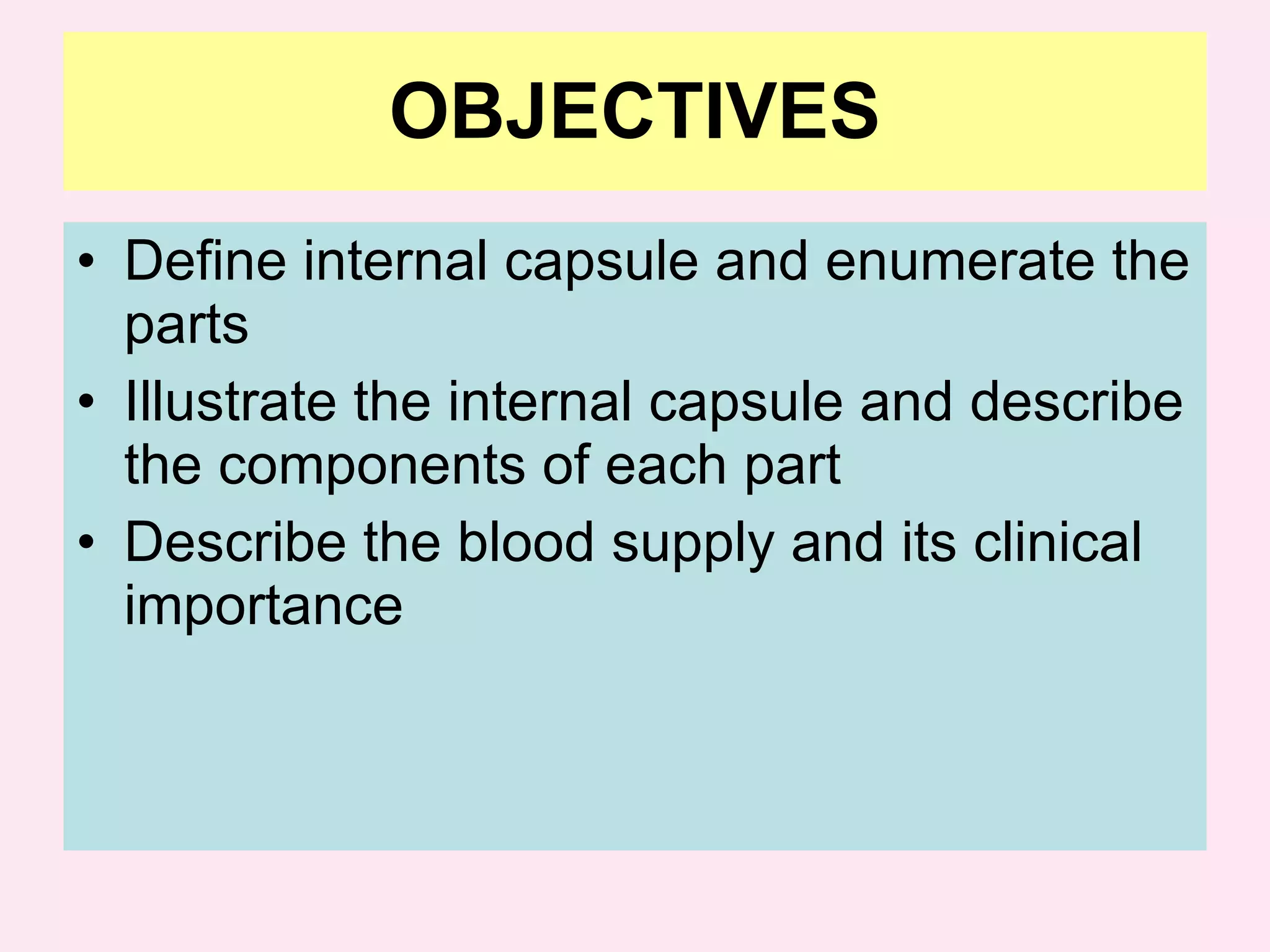 OBJECTIVES

• Define internal capsule and enumerate the parts
• Illustrate the internal capsule and describe the components of each part
• Describe the blood supply and its clinical importance